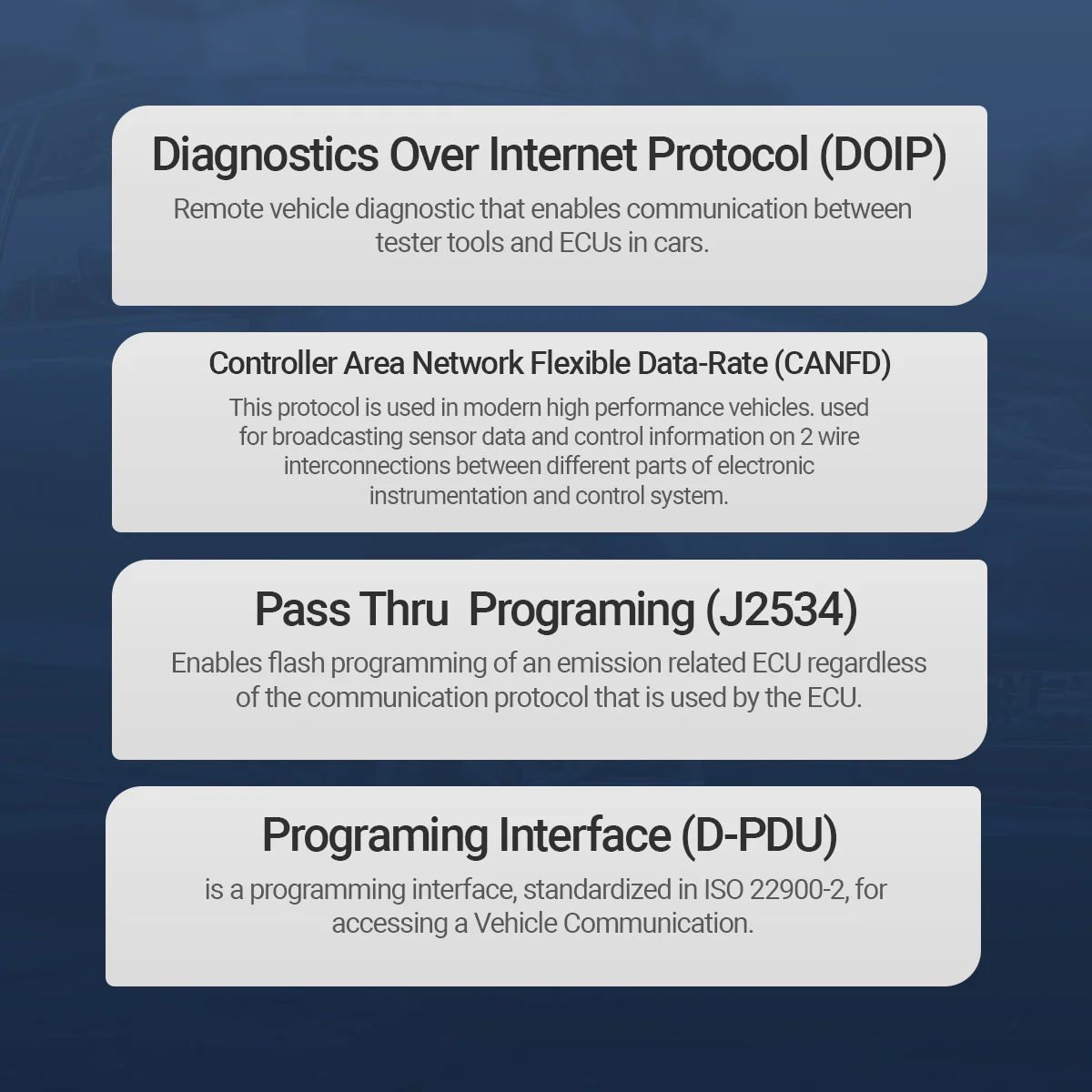 Diagnostics Over Internet Protocol (DOIP)

Remote vehicle diagnostic that enables communication between tester tools and ECUs in cars.

Controller Area Network Flexible Data-Rate (CANFD)

This protocol is used in modern high performance vehicles. used for broadcasting sensor data and control information on 2 wire interconnections between different parts of electronic instrumentation and control system.

Pass Thru  Programing (J2534)

Enables flash programming of an emission related ECU regardless of the communication protocol that is used by the ECU.

Programing Interface (D-PDU)

is a programming interface, standardized in ISO 22900-2, for accessing a Vehicle Communication.